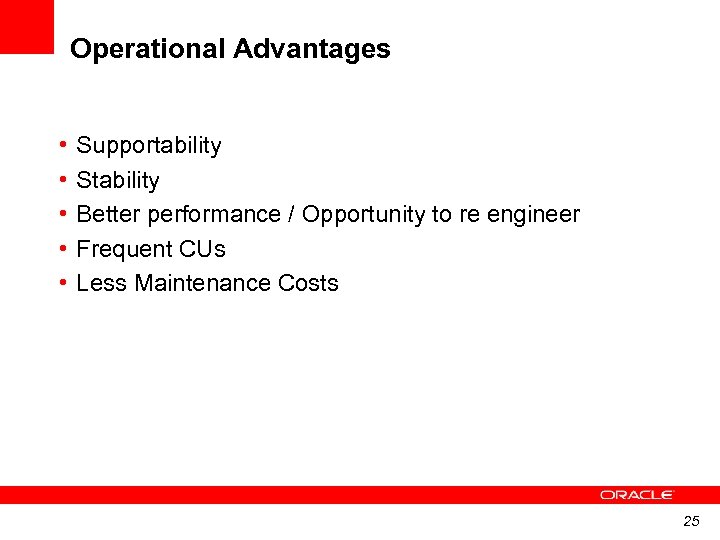 Operational Advantages

• Supportability
• Stability
• Better performance / Opportunity to re engineer
• Frequent CUs
• Less Maintenance Costs

ORACLE

25